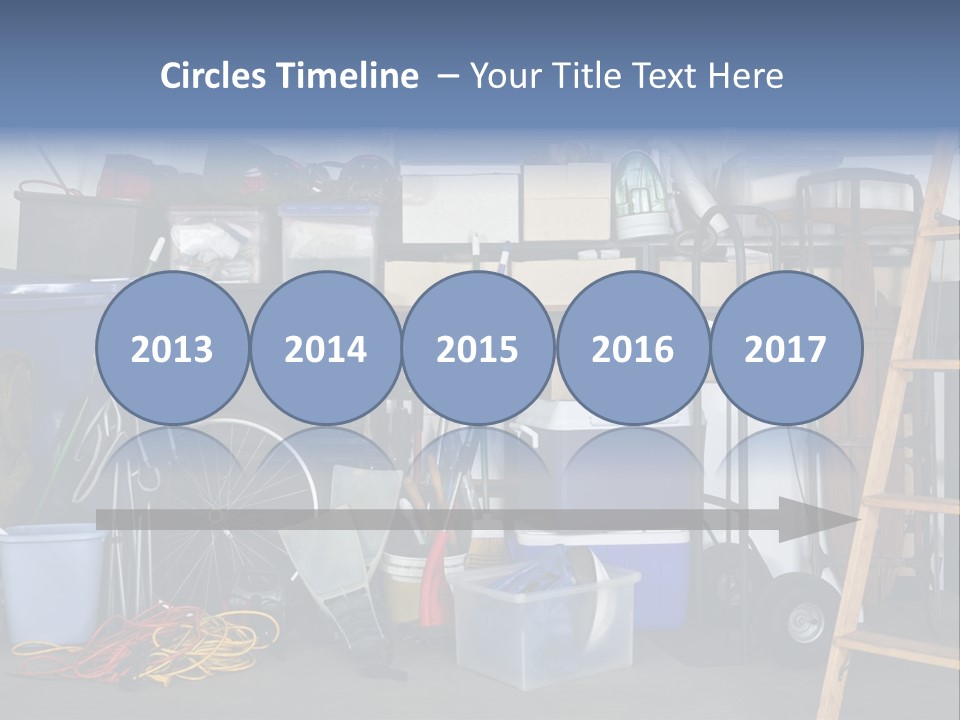 Circles Timeline – Your Title Text Here

2013

2014

2015

2016

2017